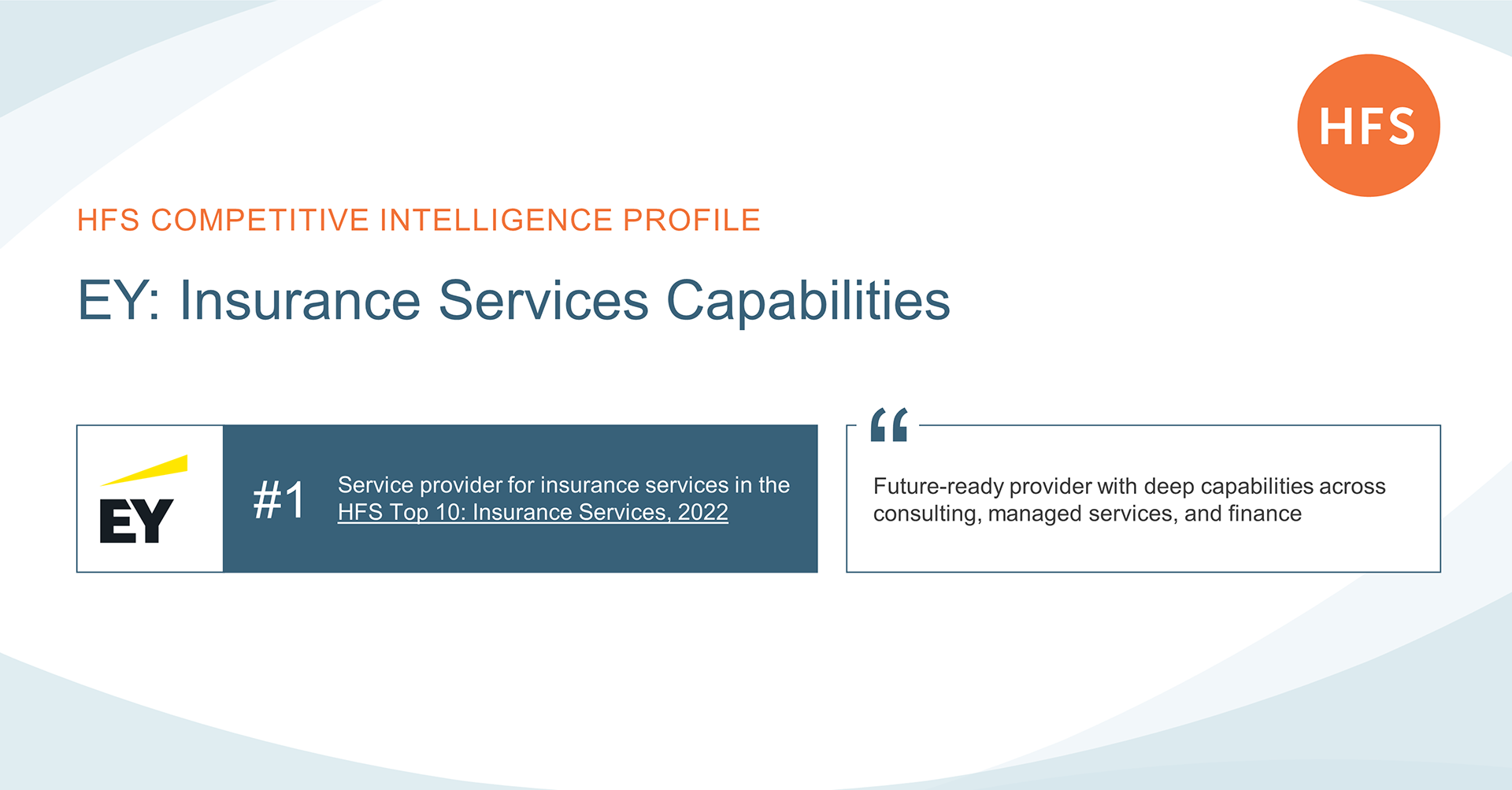 HFS

HFS COMPETITIVE INTELLIGENCE PROFILE

EY: Insurance Services Capabilities

EY

#1 Service provider for insurance services in the HFS Top 10: Insurance Services, 2022

“

Future-ready provider with deep capabilities across consulting, managed services, and finance